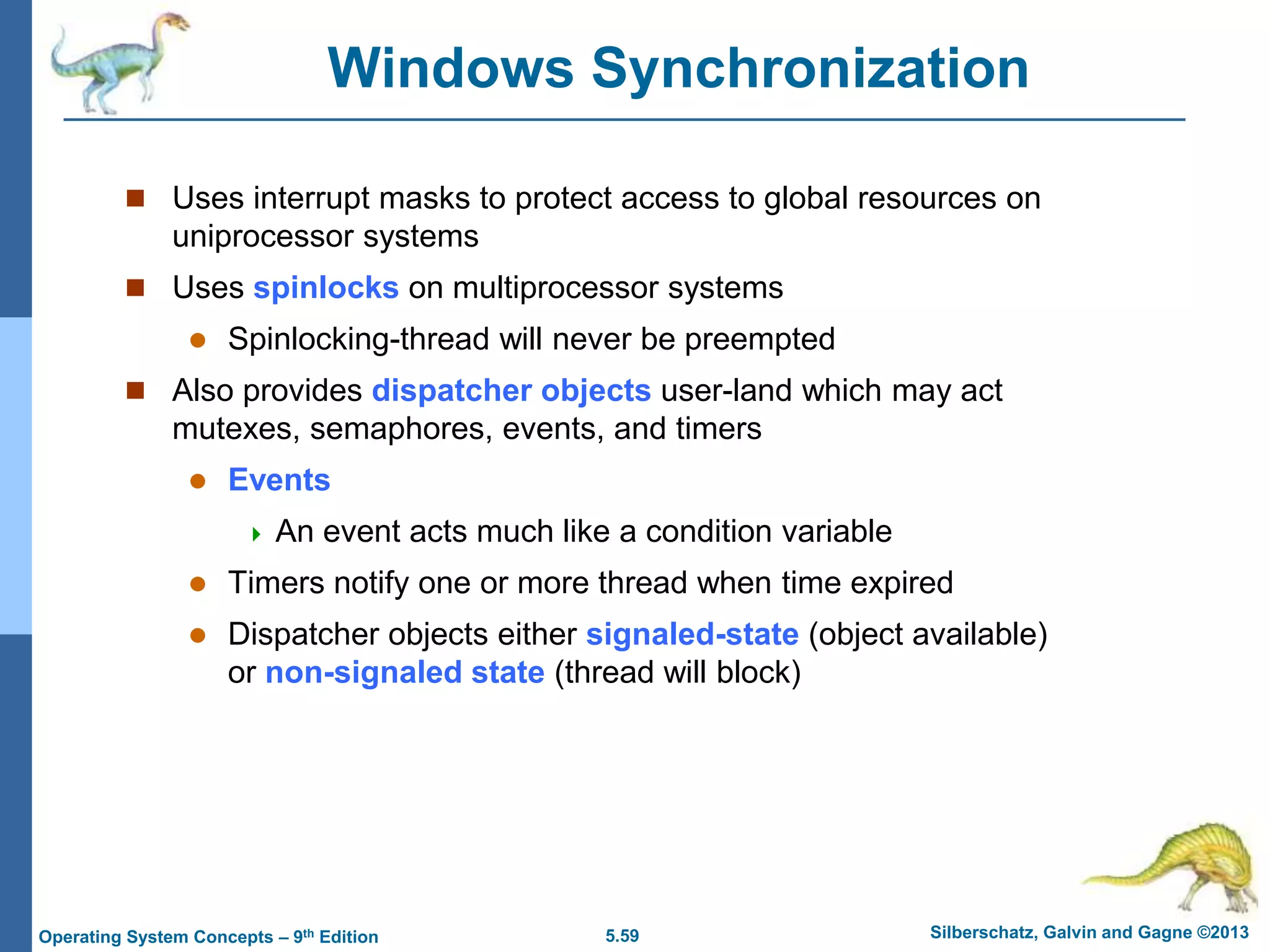 Windows Synchronization

Uses interrupt masks to protect access to global resources on uniprocessor systems

Uses spinlocks on multiprocessor systems

Spinlocking-thread will never be preempted

Also provides dispatcher objects user-land which may act mutexes, semaphores, events, and timers

Events

An event acts much like a condition variable

Timers notify one or more thread when time expired

Dispatcher objects either signaled-state (object available) or non-signaled state (thread will block)

Operating System Concepts – 9$^{th}$ Edition

5.59

Silberschatz, Galvin and Gagne ©2013